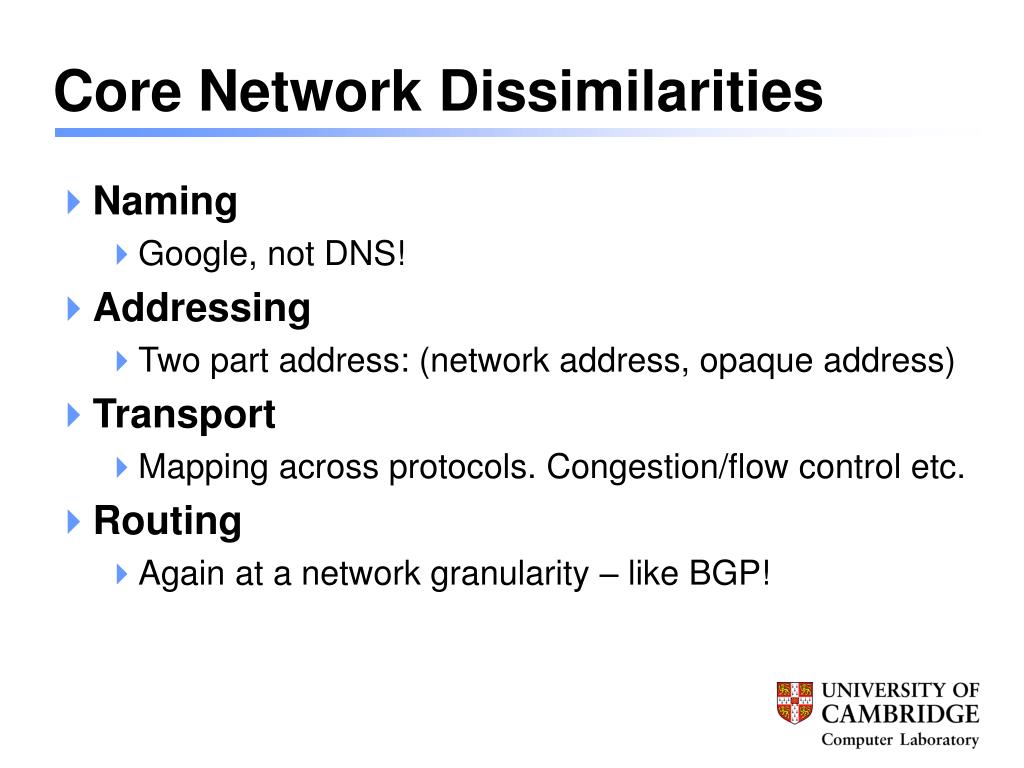 Core Network Dissimilarities

Naming

Google, not DNS!

Addressing

Two part address: (network address, opaque address)

Transport

Mapping across protocols. Congestion/flow control etc.

Routing

Again at a network granularity – like BGP!

UNIVERSITY OF CAMBRIDGE
Computer Laboratory